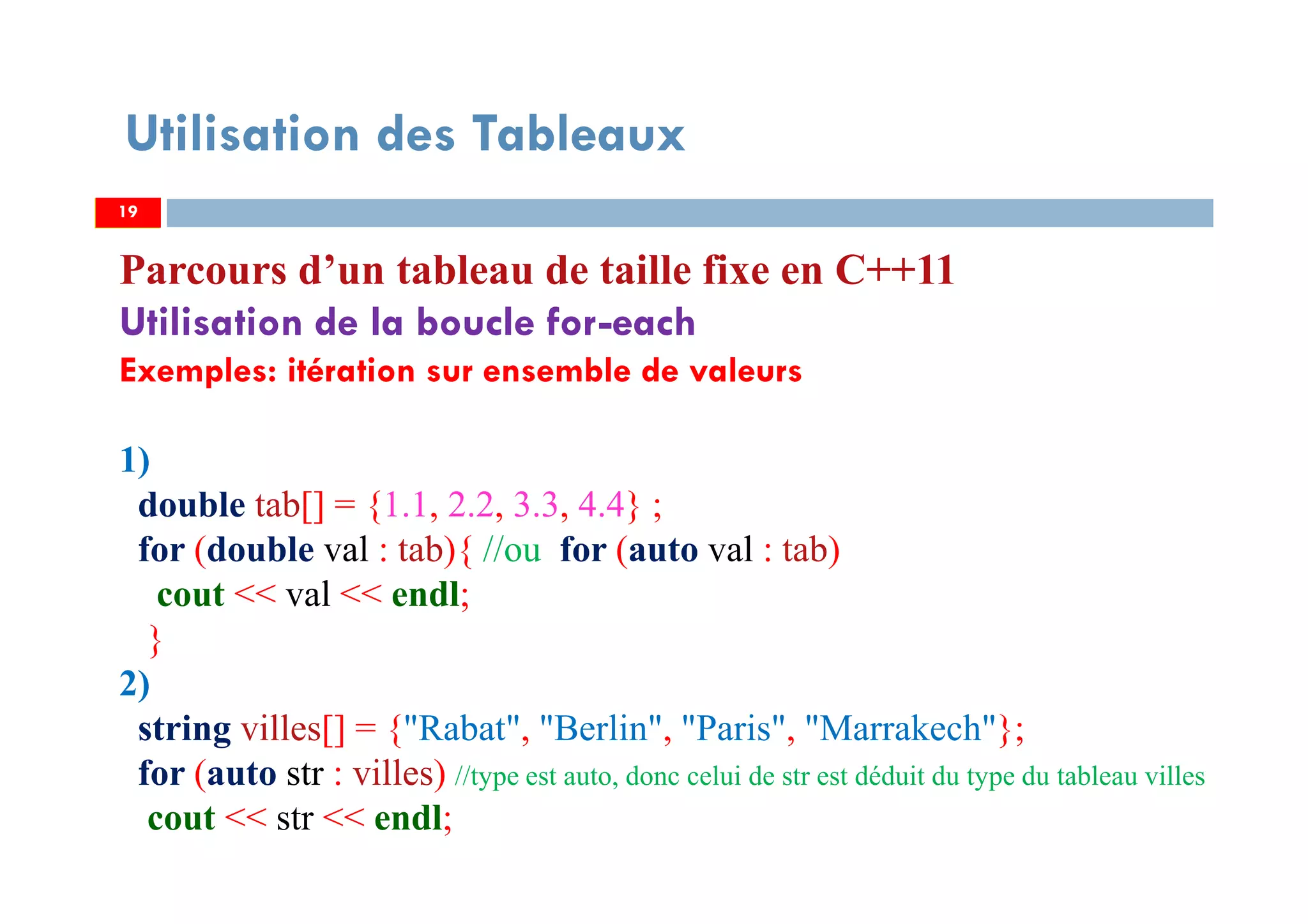 Utilisation des Tableaux

19

Parcours d’un tableau de taille fixe en C++11

Utilisation de la boucle for-each

Exemples: itération sur ensemble de valeurs

1)
double tab[] = {1.1, 2.2, 3.3, 4.4} ;
for (double val : tab){ //ou for (auto val : tab)
cout << val << endl;
}

2)
string villes[] = {"Rabat", "Berlin", "Paris", "Marrakech"};
for (auto str : villes) //type est auto, donc celui de str est déduit du type du tableau villes
cout << str << endl;